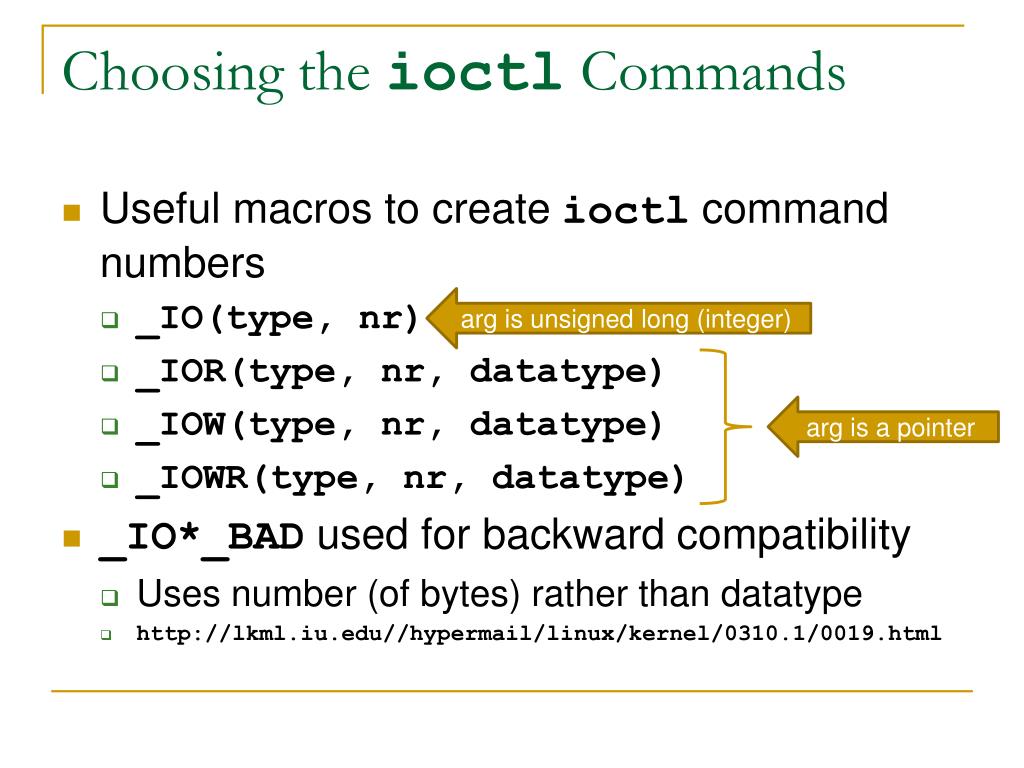 Choosing the ioctl Commands

Useful macros to create ioctl command numbers

_IO(type, nr)

arg is unsigned long (integer)

_IOR(type, nr, datatype)

_IOW(type, nr, datatype)

_IOWR(type, nr, datatype)

arg is a pointer

_IO*_BAD used for backward compatibility

Uses number (of bytes) rather than datatype

http://lkml.iu.edu//hypermail/linux/kernel/0310.1/0019.html